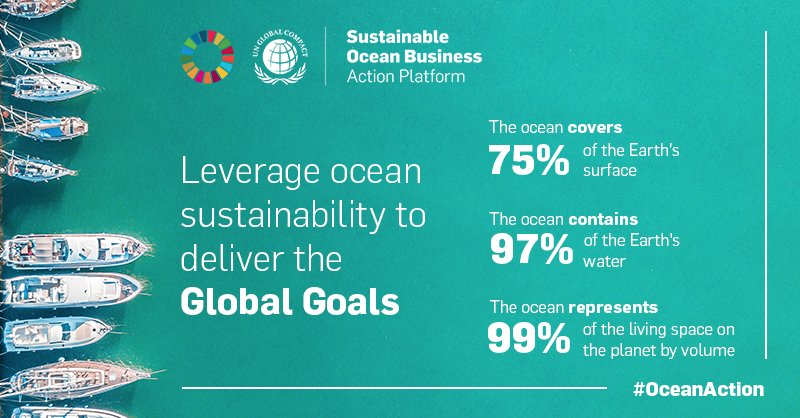 UN GLOBAL COMPACT

Sustainable Ocean Business Action Platform

Leverage ocean sustainability to deliver the Global Goals

The ocean covers
75% of the Earth's surface

The ocean contains
97% of the Earth's water

The ocean represents
99% of the living space on the planet by volume

#OceanAction